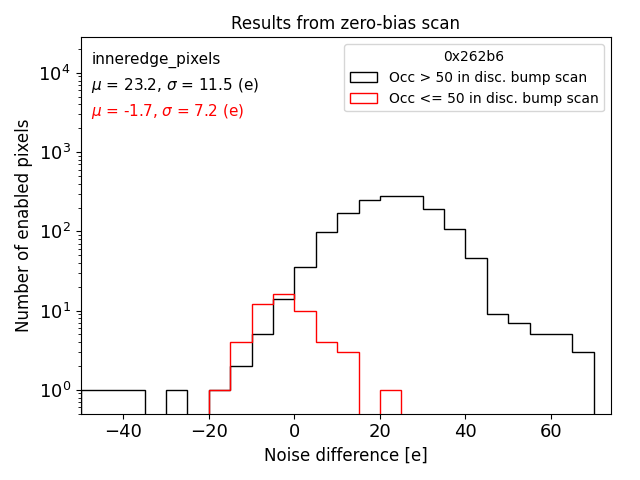 Results from zero-bias scan

inneredge_pixels
$\mu$ = 23.2, $\sigma$ = 11.5 (e)
$\mu$ = -1.7, $\sigma$ = 7.2 (e)

0x262b6
Occ > 50 in disc. bump scan
Occ <= 50 in disc. bump scan

Number of enabled pixels

$10^4$
$10^3$
$10^2$
$10^1$
$10^0$

−40
−20
0
20
40
60

Noise difference [e]